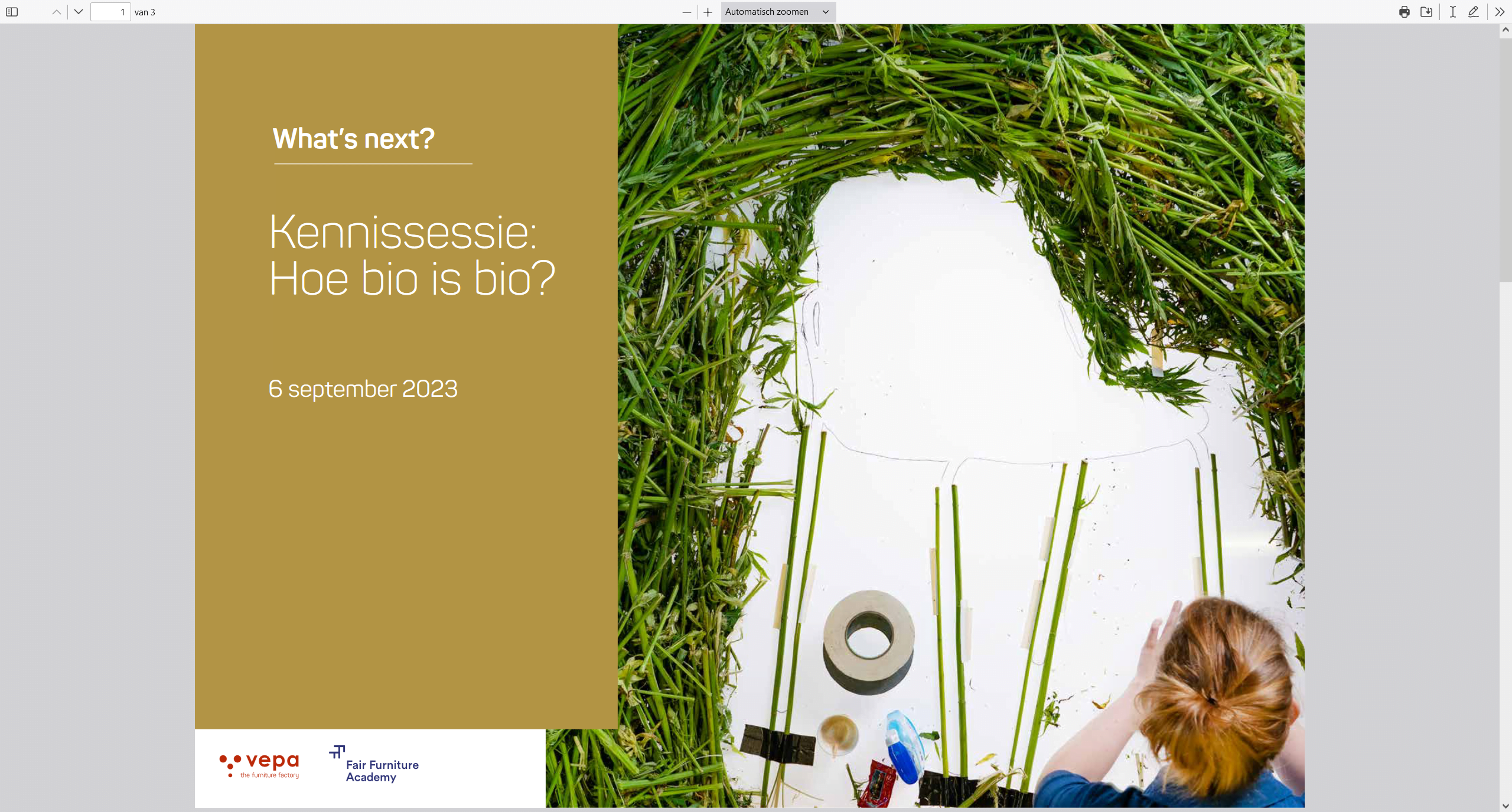 1 van 3

Automatisch zoomen

What's next?

Kennissessie:
Hoe bio is bio?

6 september 2023

vepa
the furniture factory

Fair Furniture
Academy